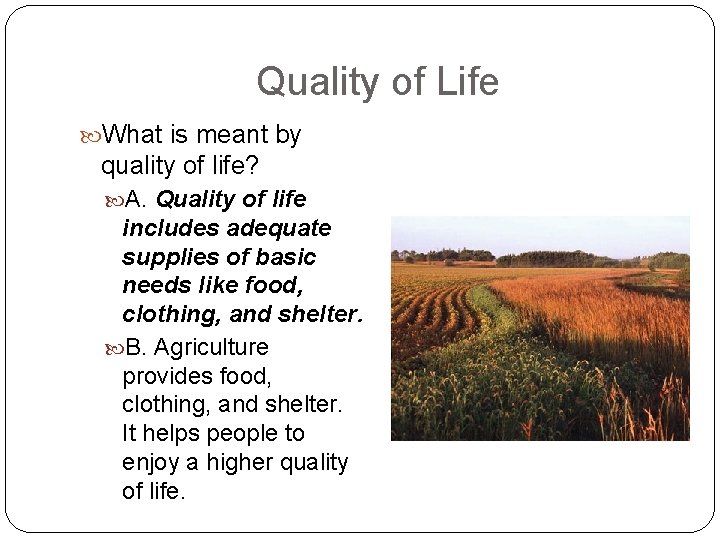 Quality of Life

What is meant by quality of life?

A. Quality of life includes adequate supplies of basic needs like food, clothing, and shelter.

B. Agriculture provides food, clothing, and shelter. It helps people to enjoy a higher quality of life.